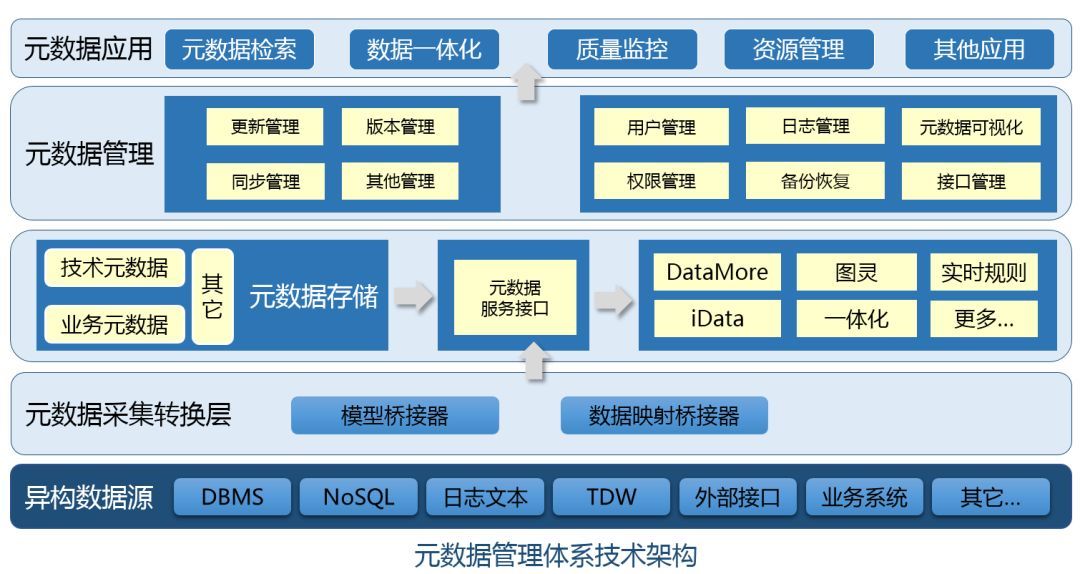 元数据应用 元数据检索 数据一体化 质量监控 资源管理 其他应用

元数据管理 更新管理 版本管理 同步管理 其他管理 用户管理 日志管理 元数据可视化 权限管理 备份恢复 接口管理

技术元数据 业务元数据 其它 元数据存储 元数据服务接口 DataMore 图灵 实时规则 iData 一体化 更多...

元数据采集转换层 模型桥接器 数据映射桥接器

异构数据源 DBMS NoSQL 日志文本 TDW 外部接口 业务系统 其它...

元数据管理体系技术架构